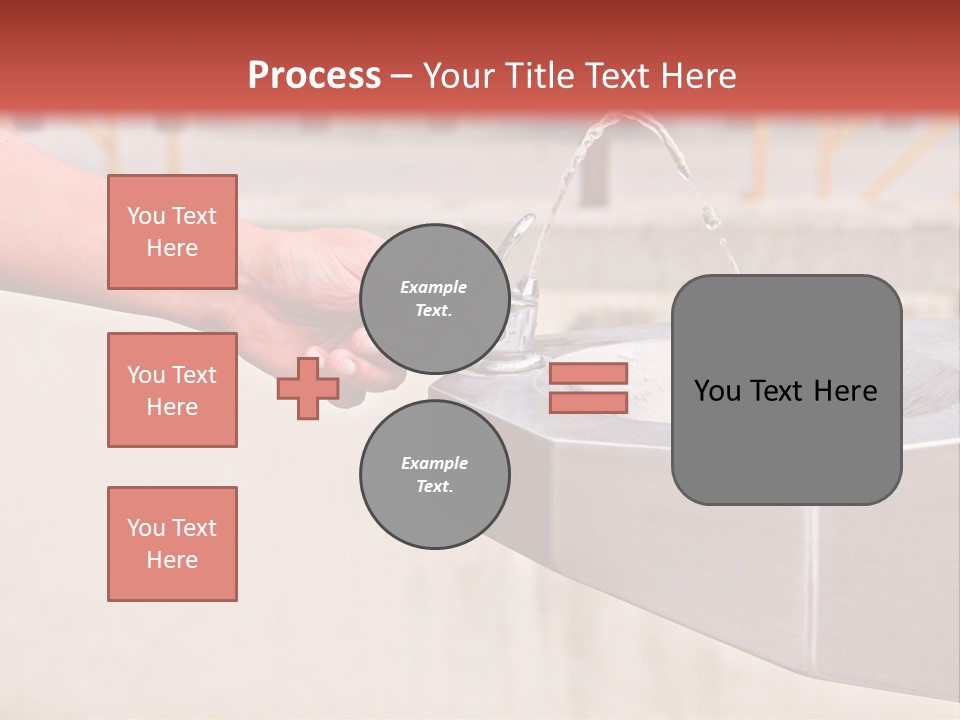 Process – Your Title Text Here

You Text Here

You Text Here

You Text Here

Example Text.

Example Text.

You Text Here